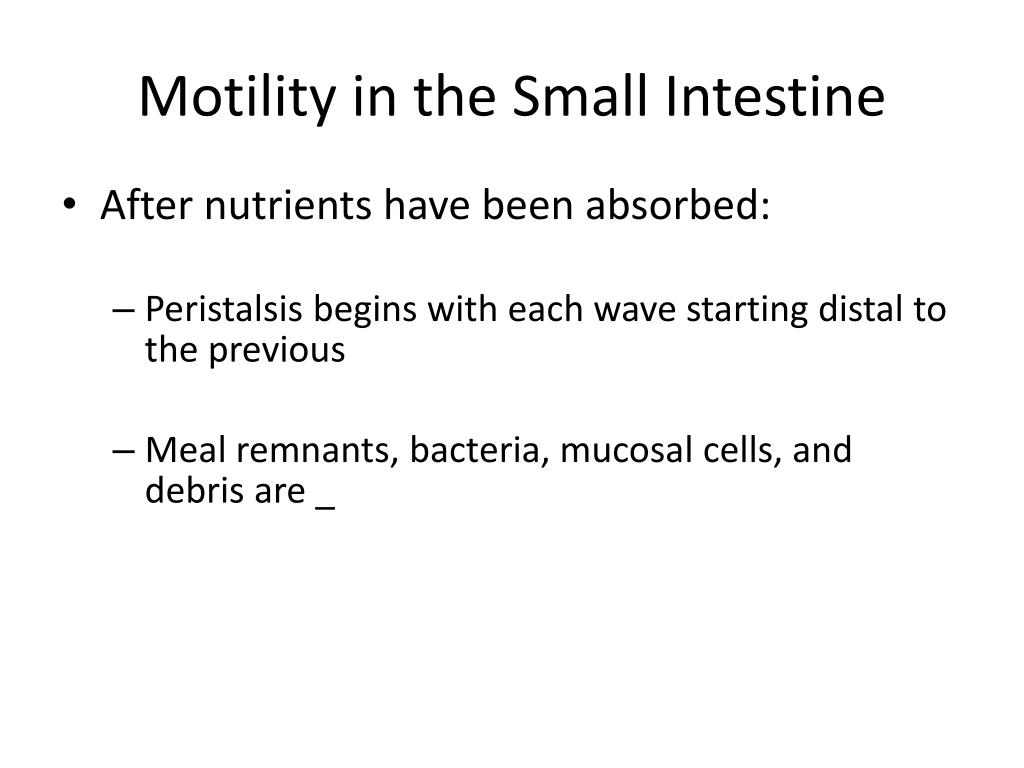 Motility in the Small Intestine

• After nutrients have been absorbed:

– Peristalsis begins with each wave starting distal to the previous

– Meal remnants, bacteria, mucosal cells, and debris are _